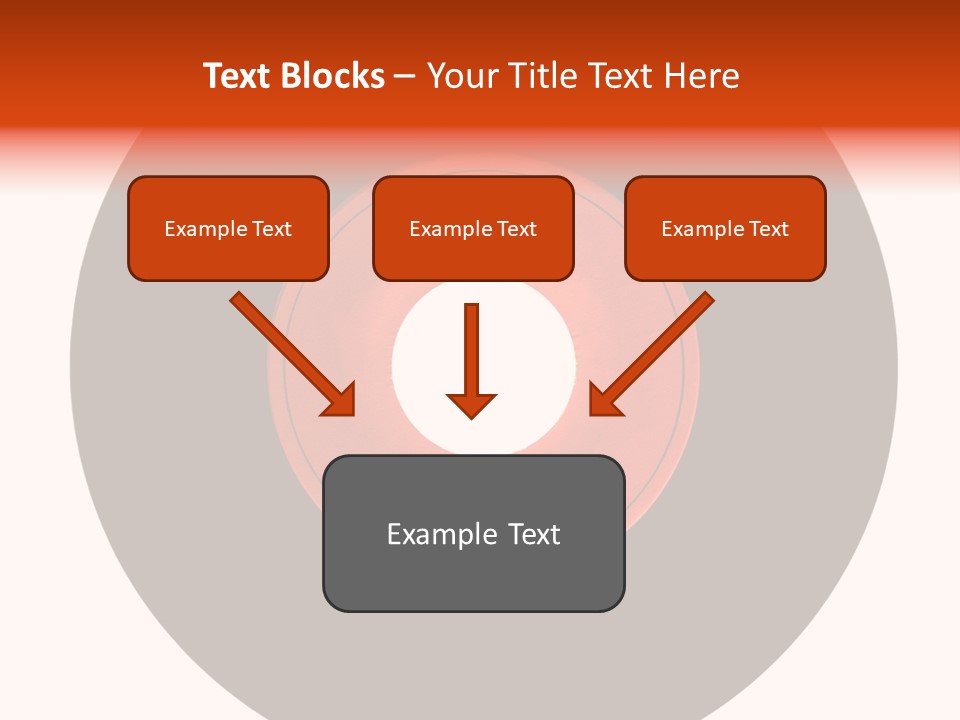 Text Blocks – Your Title Text Here

Example Text

Example Text

Example Text

Example Text